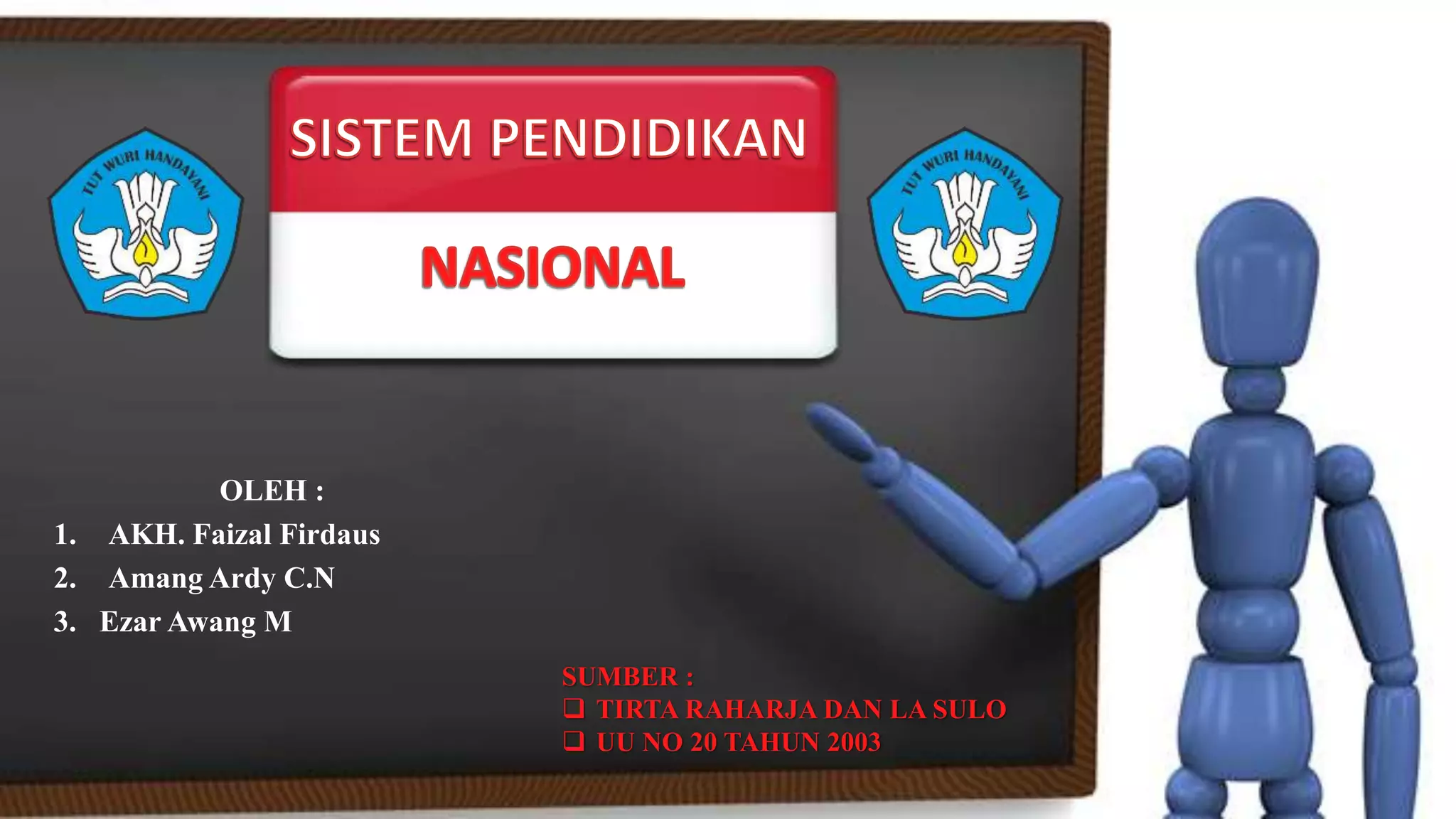 TUT WURI HANDAYANI

SISTEM PENDIDIKAN

NASIONAL

TUT WURI HANDAYANI

OLEH :
1. AKH. Faizal Firdaus
2. Amang Ardy C.N
3. Ezar Awang M

SUMBER :
❑ TIRTA RAHARJA DAN LA SULO
❑ UU NO 20 TAHUN 2003